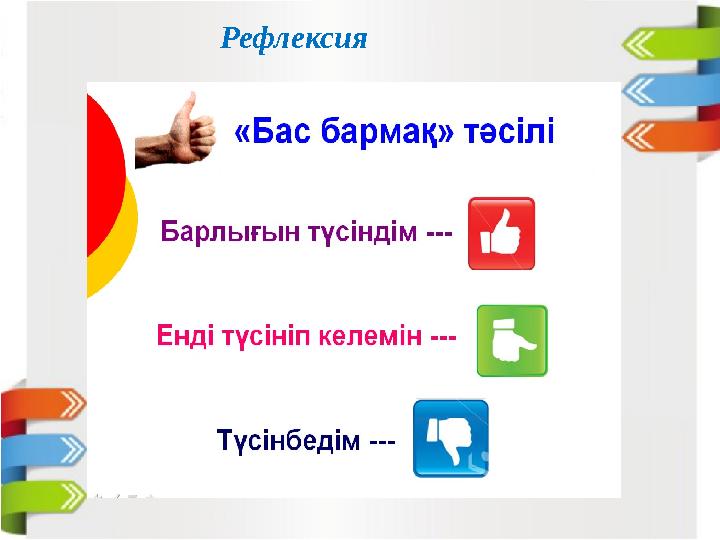 Рефлексия

«Бас бармақ» тәсілі

Барлығын түсіндім ---

Енді түсініп келемін ---

Түсінбедім ---